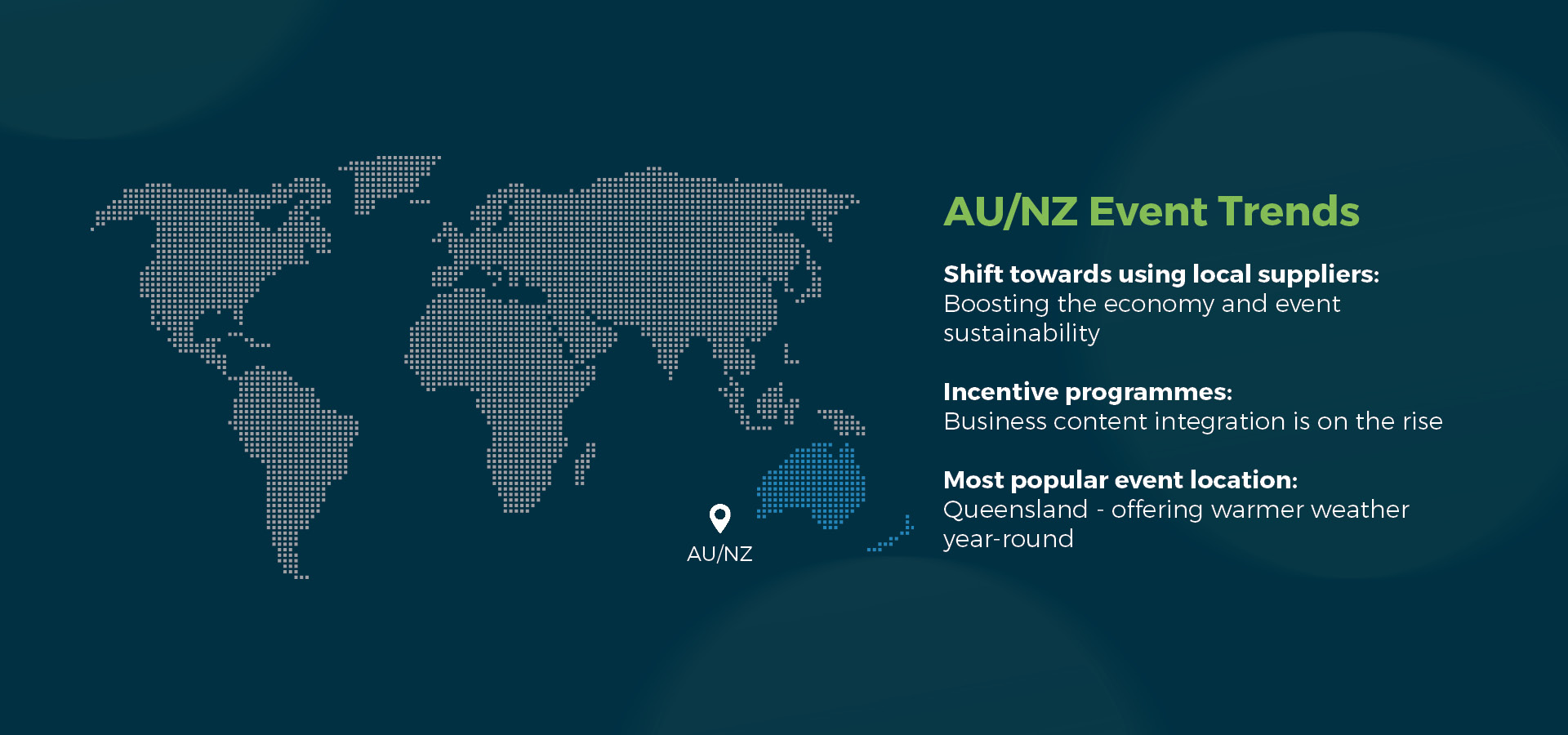 AU/NZ

AU/NZ Event Trends

Shift towards using local suppliers:
Boosting the economy and event sustainability

Incentive programmes:
Business content integration is on the rise

Most popular event location:
Queensland - offering warmer weather year-round